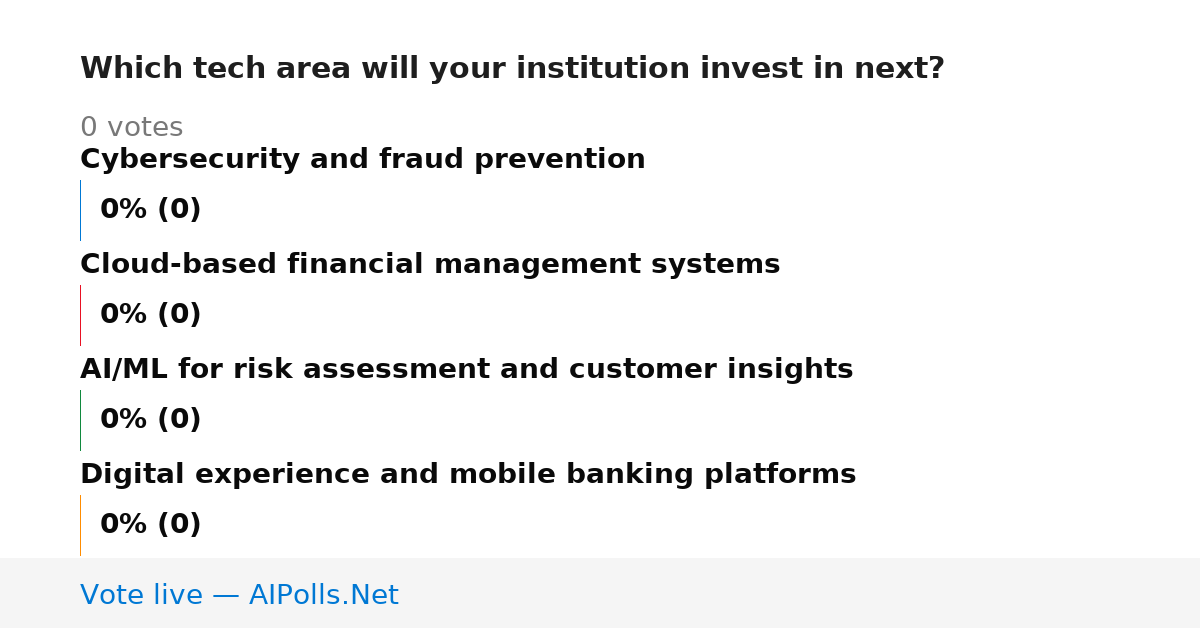 Which tech area will your institution invest in next?

0 votes

Cybersecurity and fraud prevention

0% (0)

Cloud-based financial management systems

0% (0)

AI/ML for risk assessment and customer insights

0% (0)

Digital experience and mobile banking platforms

0% (0)

Vote live — AIPolls.Net